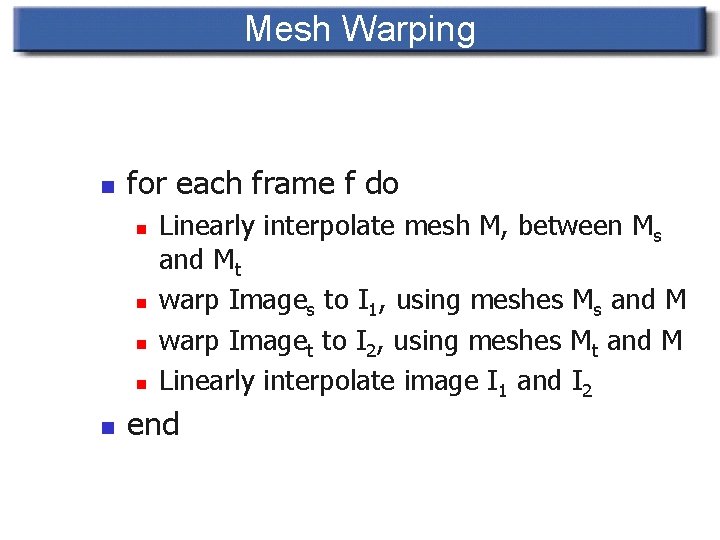 Mesh Warping

- for each frame f do
  - Linearly interpolate mesh M, between $M_s$ and $M_t$
  - warp $Image_s$ to $I_1$, using meshes $M_s$ and M
  - warp $Image_t$ to $I_2$, using meshes $M_t$ and M
  - Linearly interpolate image $I_1$ and $I_2$
- end